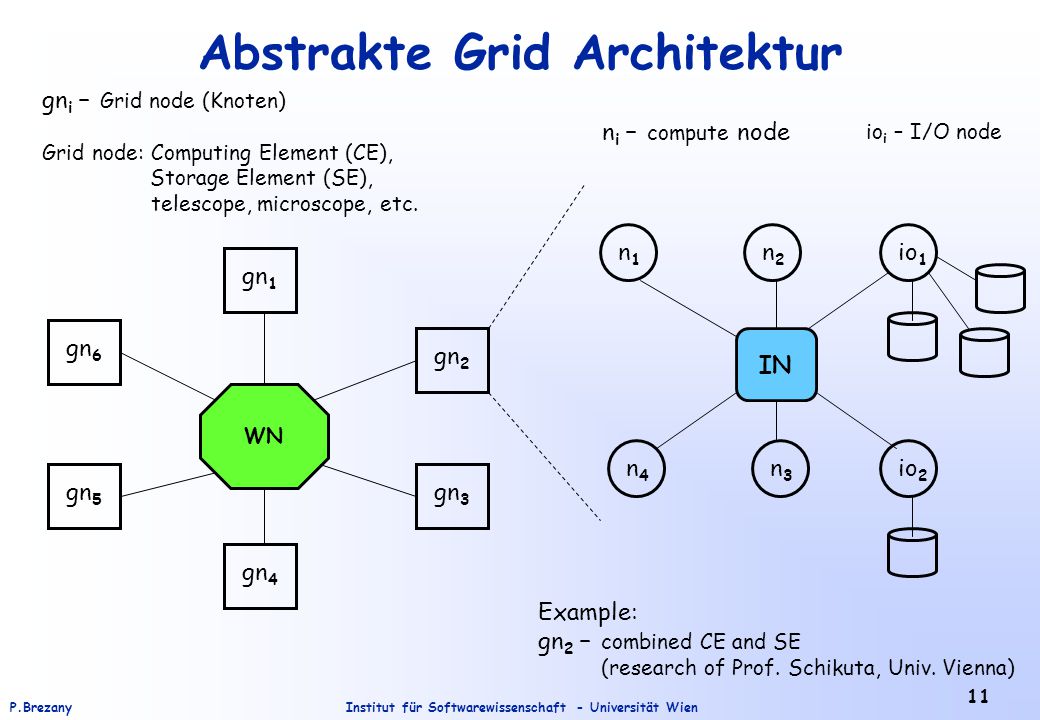 Abstrakte Grid Architektur

$gn_i$ – Grid node (Knoten)

Grid node: Computing Element (CE), Storage Element (SE), telescope, microscope, etc.

$n_i$ – compute node

$io_i$ – I/O node

$gn_1$

$gn_6$

$gn_2$

WN

$gn_5$

$gn_3$

$gn_4$

$n_1$

$n_2$

$io_1$

IN

$n_4$

$n_3$

$io_2$

Example:
$gn_2$ – combined CE and SE (research of Prof. Schikuta, Univ. Vienna)

P.Brezany

Institut für Softwarewissenschaft - Universität Wien

11